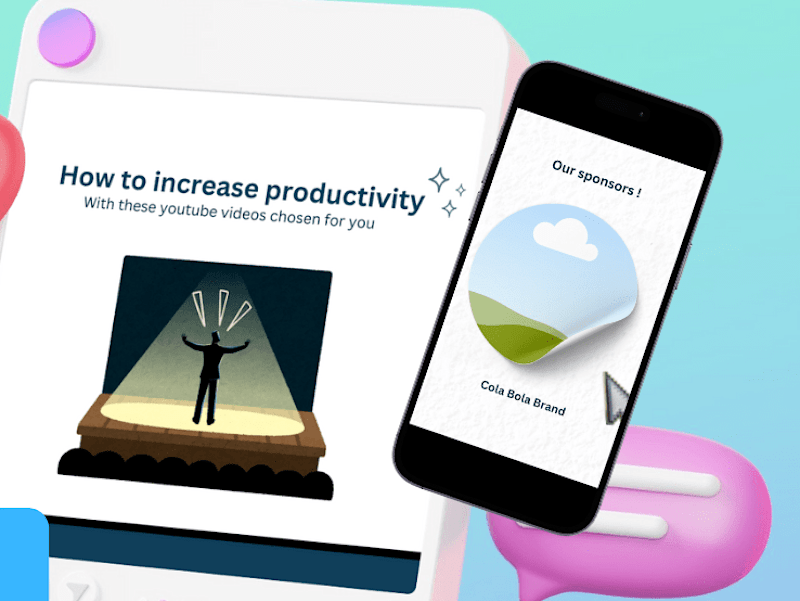 How to increase productivity
With these youtube videos chosen for you

Our sponsors !

Cola Bola Brand